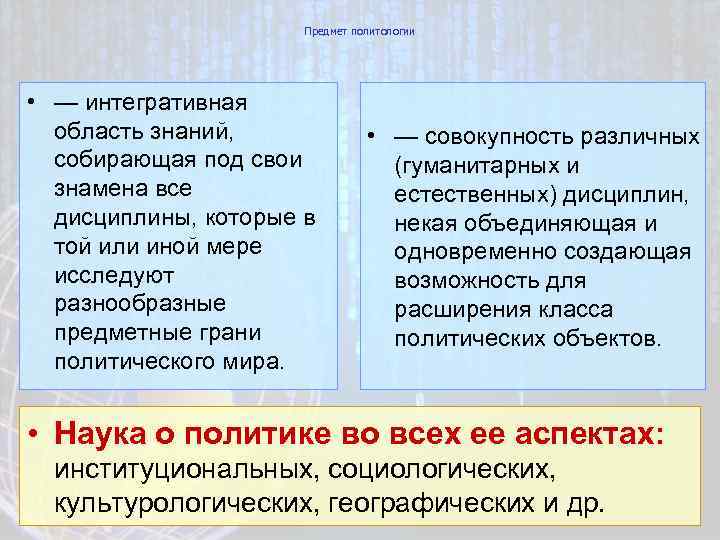 Предмет политологии

• — интегративная область знаний, собирающая под свои знамена все дисциплины, которые в той или иной мере исследуют разнообразные предметные грани политического мира.

• — совокупность различных (гуманитарных и естественных) дисциплин, некая объединяющая и одновременно создающая возможность для расширения класса политических объектов.

• Наука о политике во всех ее аспектах: институциональных, социологических, культурологических, географических и др.